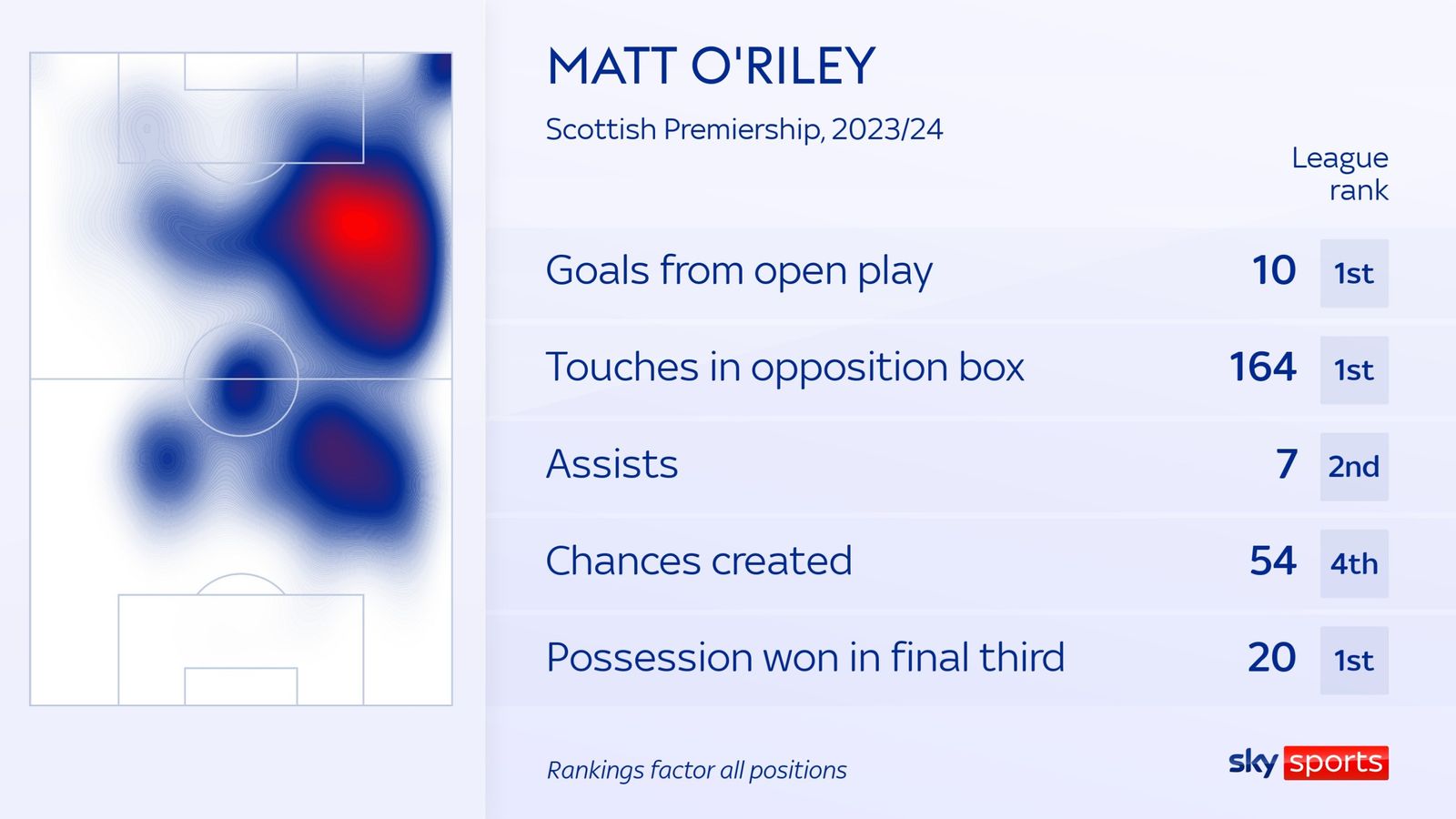 MATT O'RILEY

Scottish Premiership, 2023/24

| | | League rank |
|---|---|---|
| Goals from open play | 10 | 1st |
| Touches in opposition box | 164 | 1st |
| Assists | 7 | 2nd |
| Chances created | 54 | 4th |
| Possession won in final third | 20 | 1st |

Rankings factor all positions

sky sports